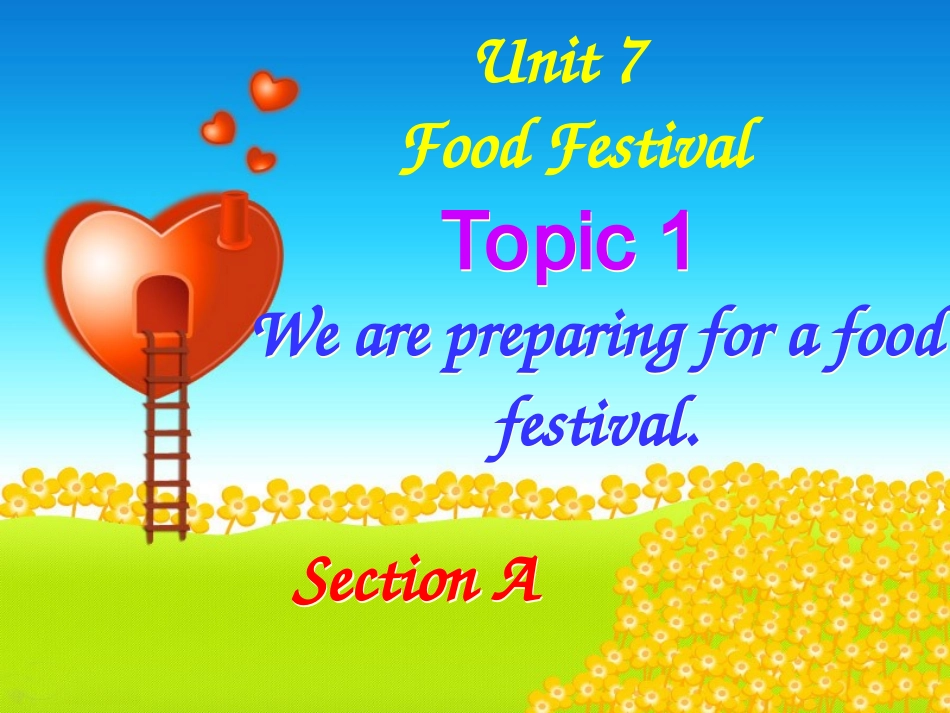 Unit 7
Food Festival

Topic 1

We are preparing for a food festival.

Section A